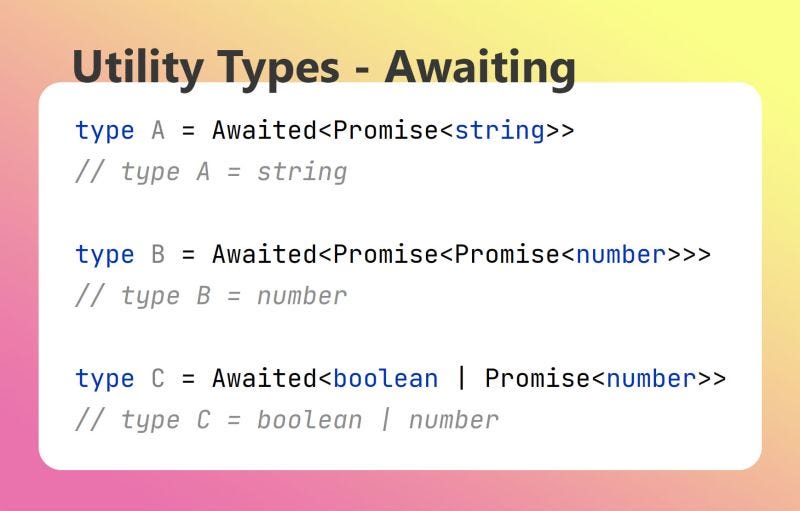 Utility Types - Awaiting

type A = Awaited<Promise<string>>
// type A = string

type B = Awaited<Promise<Promise<number>>>
// type B = number

type C = Awaited<boolean | Promise<number>>
// type C = boolean | number